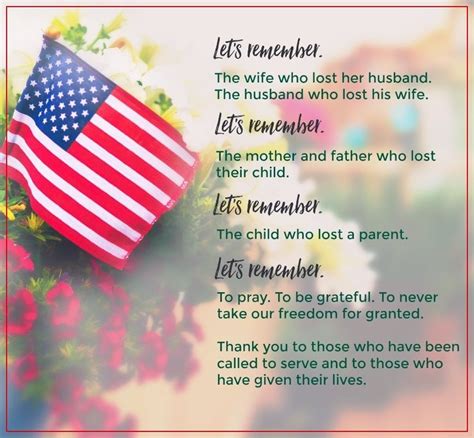 Let's remember.

The wife who lost her husband. The husband who lost his wife.

Let's remember.

The mother and father who lost their child.

Let's remember.

The child who lost a parent.

Let's remember.

To pray. To be grateful. To never take our freedom for granted.

Thank you to those who have been called to serve and to those who have given their lives.